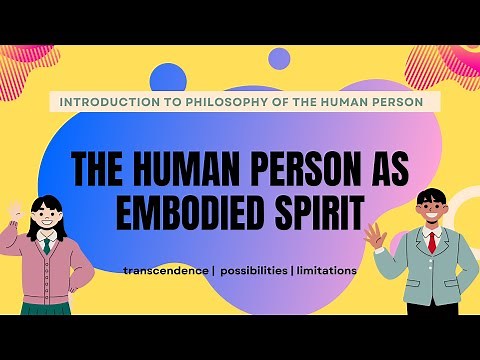 INTRODUCTION TO PHILOSOPHY OF THE HUMAN PERSON

THE HUMAN PERSON AS EMBODIED SPIRIT

transcendence | possibilities | limitations